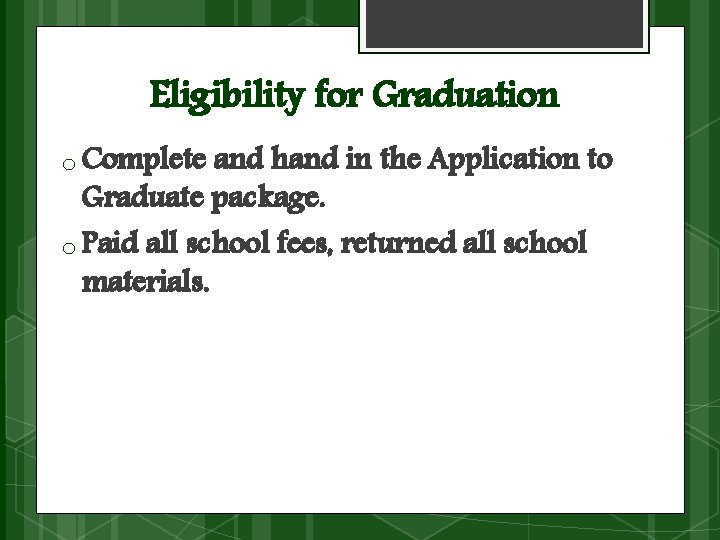 Eligibility for Graduation

o Complete and hand in the Application to Graduate package.

o Paid all school fees, returned all school materials.